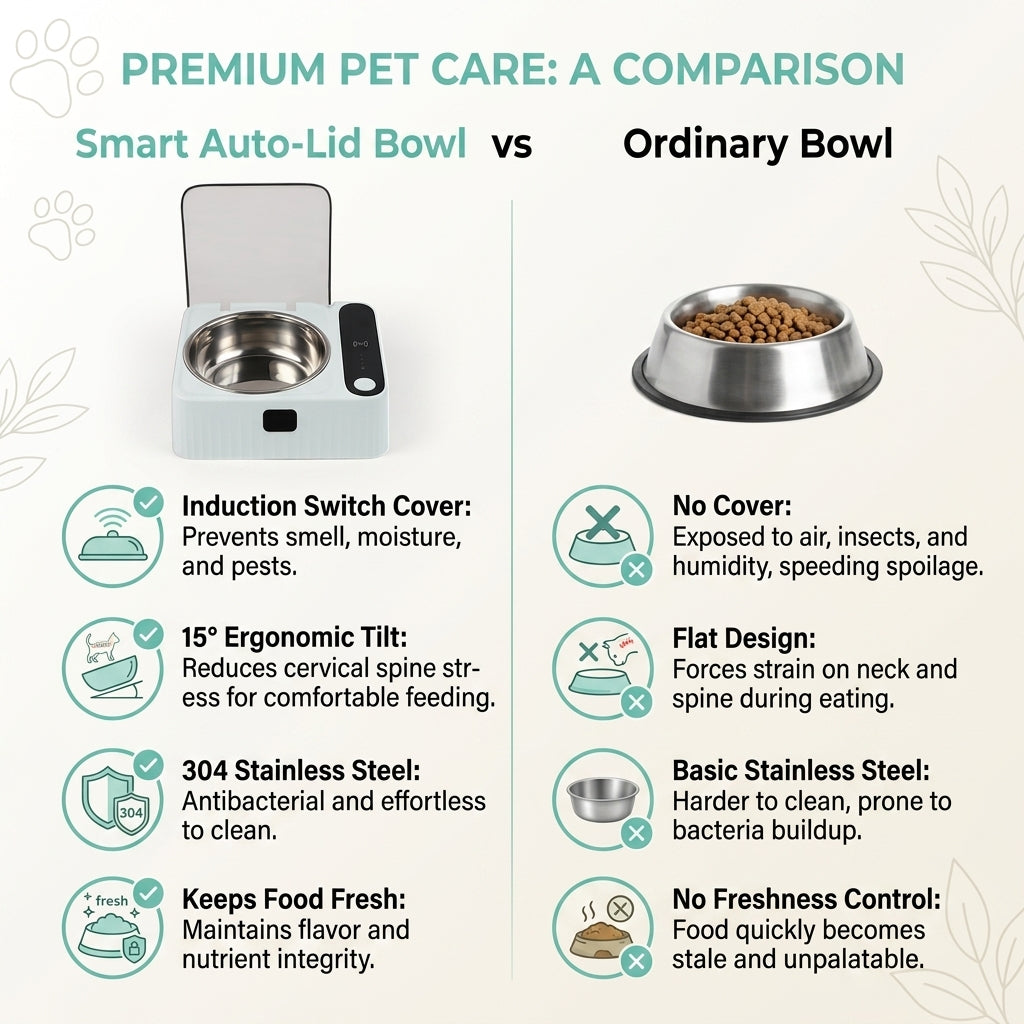 PREMIUM PET CARE: A COMPARISON

Smart Auto-Lid Bowl vs Ordinary Bowl

Induction Switch Cover:
Prevents smell, moisture, and pests.

15° Ergonomic Tilt:
Reduces cervical spine stress for comfortable feeding.

304

304 Stainless Steel:
Antibacterial and effortless to clean.

fresh

Keeps Food Fresh:
Maintains flavor and nutrient integrity.

No Cover:
Exposed to air, insects, and humidity, speeding spoilage.

Flat Design:
Forces strain on neck and spine during eating.

Basic Stainless Steel:
Harder to clean, prone to bacteria buildup.

No Freshness Control:
Food quickly becomes stale and unpalatable.